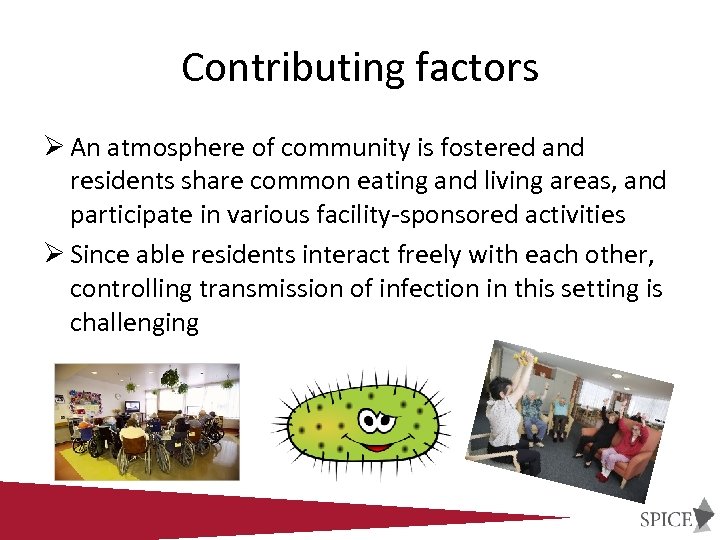 Contributing factors

➢ An atmosphere of community is fostered and residents share common eating and living areas, and participate in various facility-sponsored activities

➢ Since able residents interact freely with each other, controlling transmission of infection in this setting is challenging

SPICE